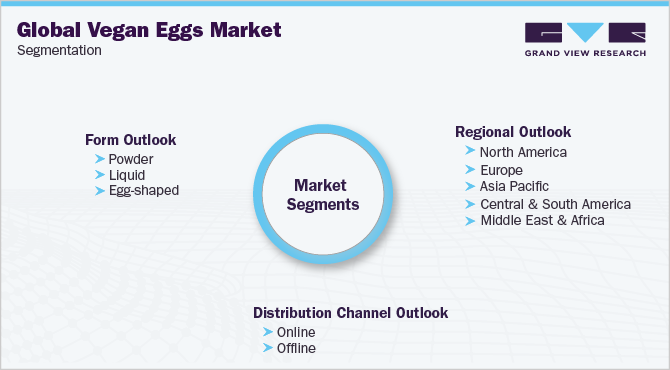 Global Vegan Eggs Market
Segmentation

GRAND VIEW RESEARCH

Form Outlook
Powder
Liquid
Egg-shaped

Market Segments

Regional Outlook
North America
Europe
Asia Pacific
Central & South America
Middle East & Africa

Distribution Channel Outlook
Online
Offline